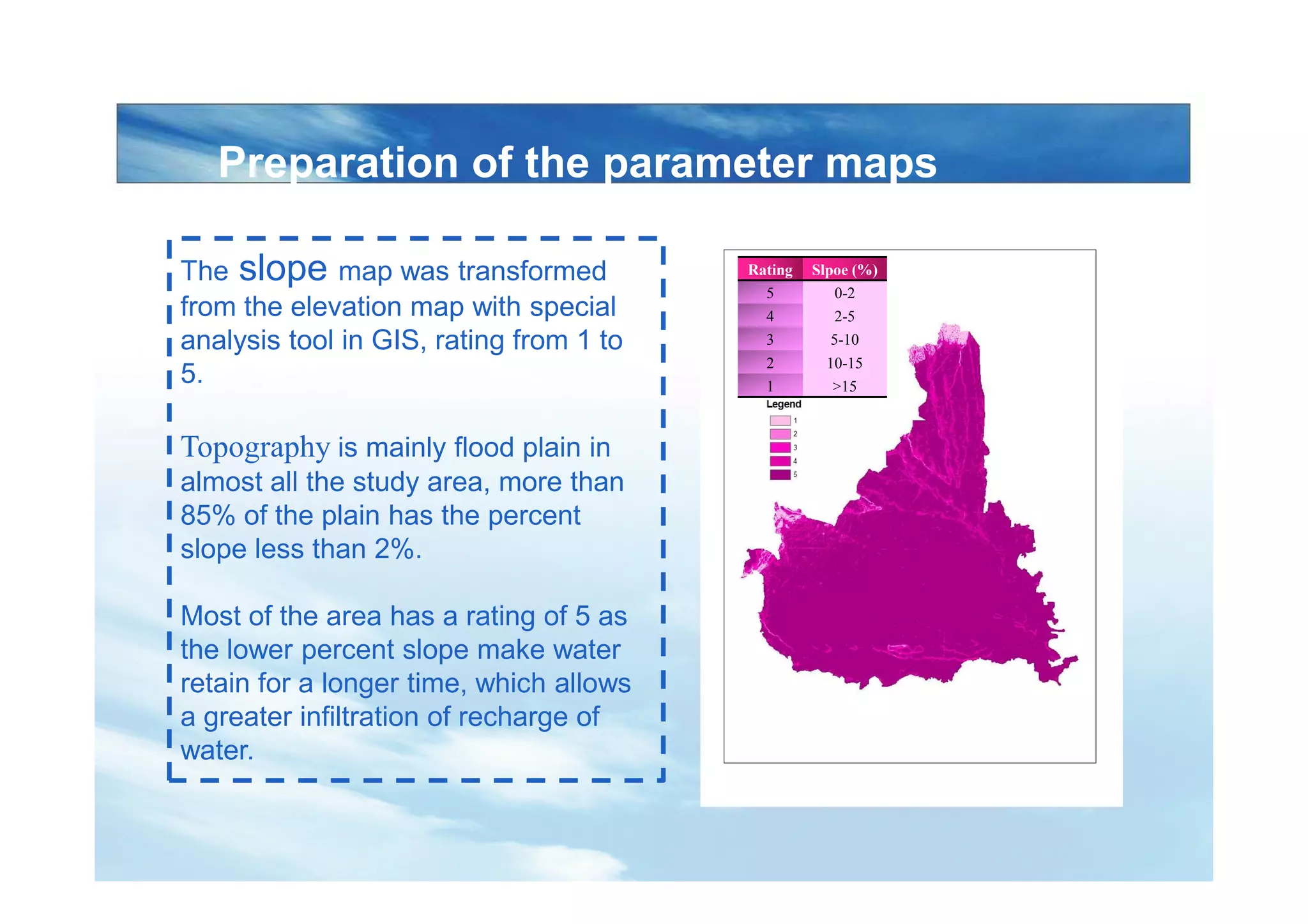 Preparation of the parameter maps

The slope map was transformed from the elevation map with special analysis tool in GIS, rating from 1 to 5.

Topography is mainly flood plain in almost all the study area, more than 85% of the plain has the percent slope less than 2%.

Most of the area has a rating of 5 as the lower percent slope make water retain for a longer time, which allows a greater infiltration of recharge of water.

| Rating | Slpoe (%) |
|---|---|
| 5 | 0-2 |
| 4 | 2-5 |
| 3 | 5-10 |
| 2 | 10-15 |
| 1 | >15 |

Legend
1
2
3
4
5